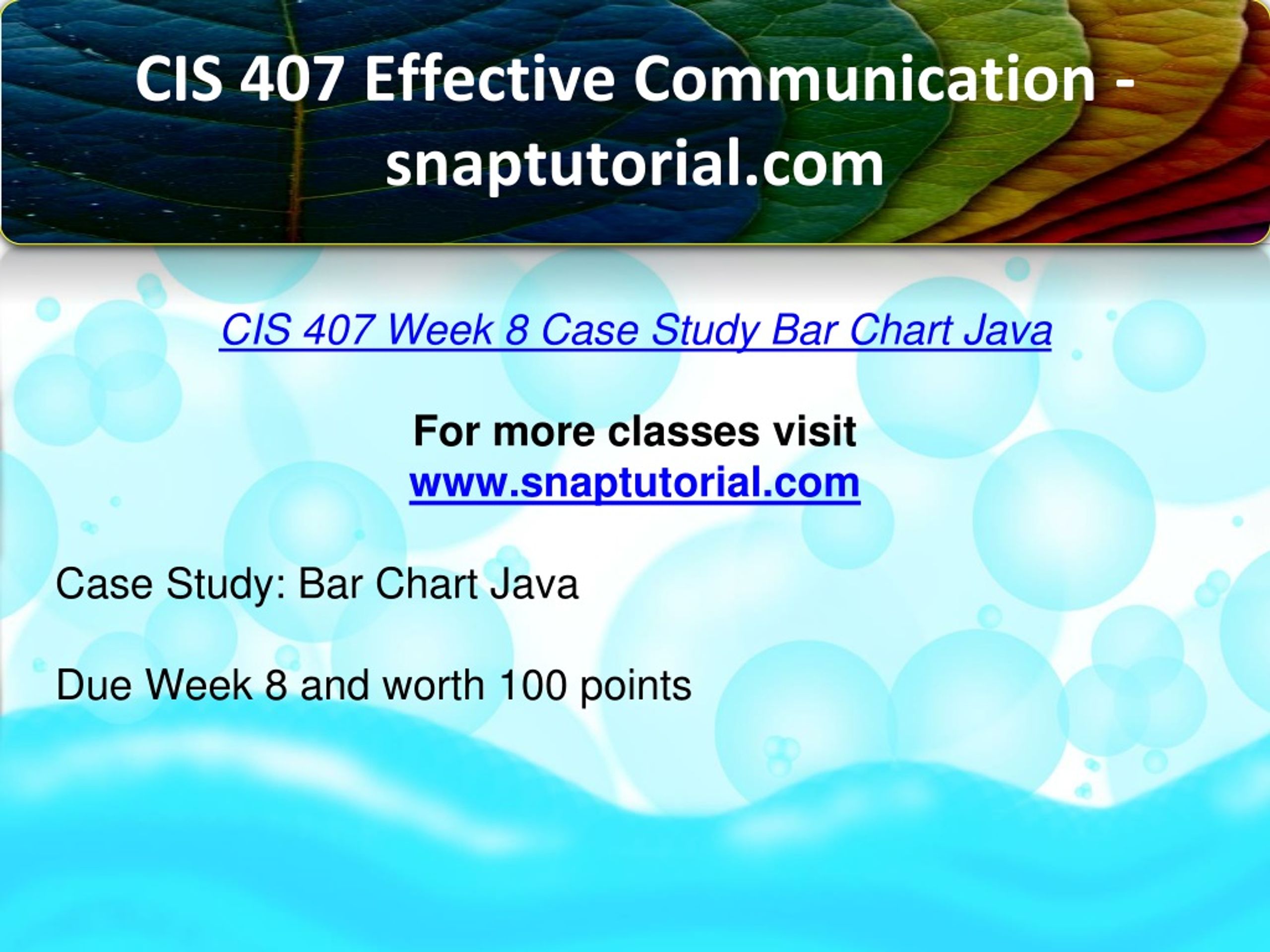 CIS 407 Effective Communication - snaptutorial.com

CIS 407 Week 8 Case Study Bar Chart Java

For more classes visit
www.snaptutorial.com

Case Study: Bar Chart Java

Due Week 8 and worth 100 points